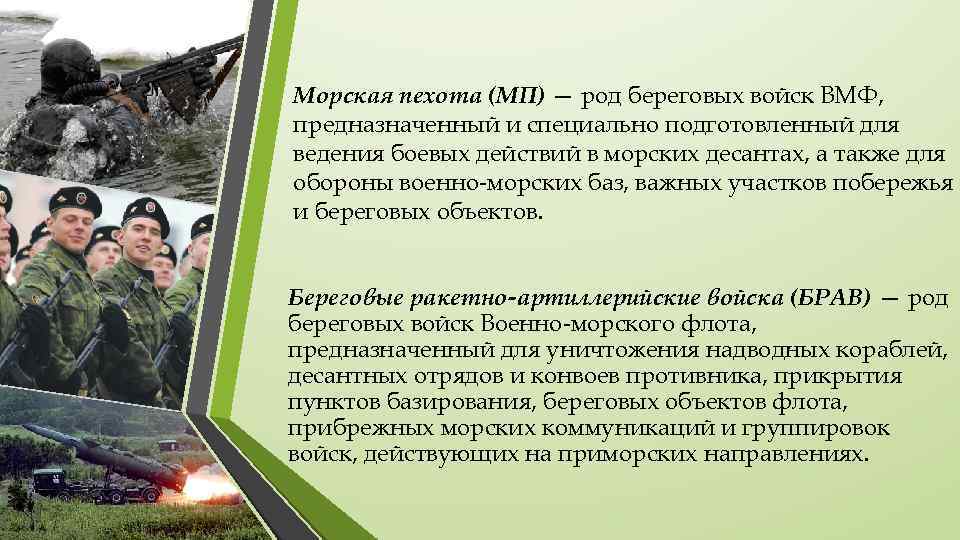 Морская пехота (МП) — род береговых войск ВМФ, предназначенный и специально подготовленный для ведения боевых действий в морских десантах, а также для обороны военно-морских баз, важных участков побережья и береговых объектов.

Береговые ракетно-артиллерийские войска (БРАВ) — род береговых войск Военно-морского флота, предназначенный для уничтожения надводных кораблей, десантных отрядов и конвоев противника, прикрытия пунктов базирования, береговых объектов флота, прибрежных морских коммуникаций и группировок войск, действующих на приморских направлениях.